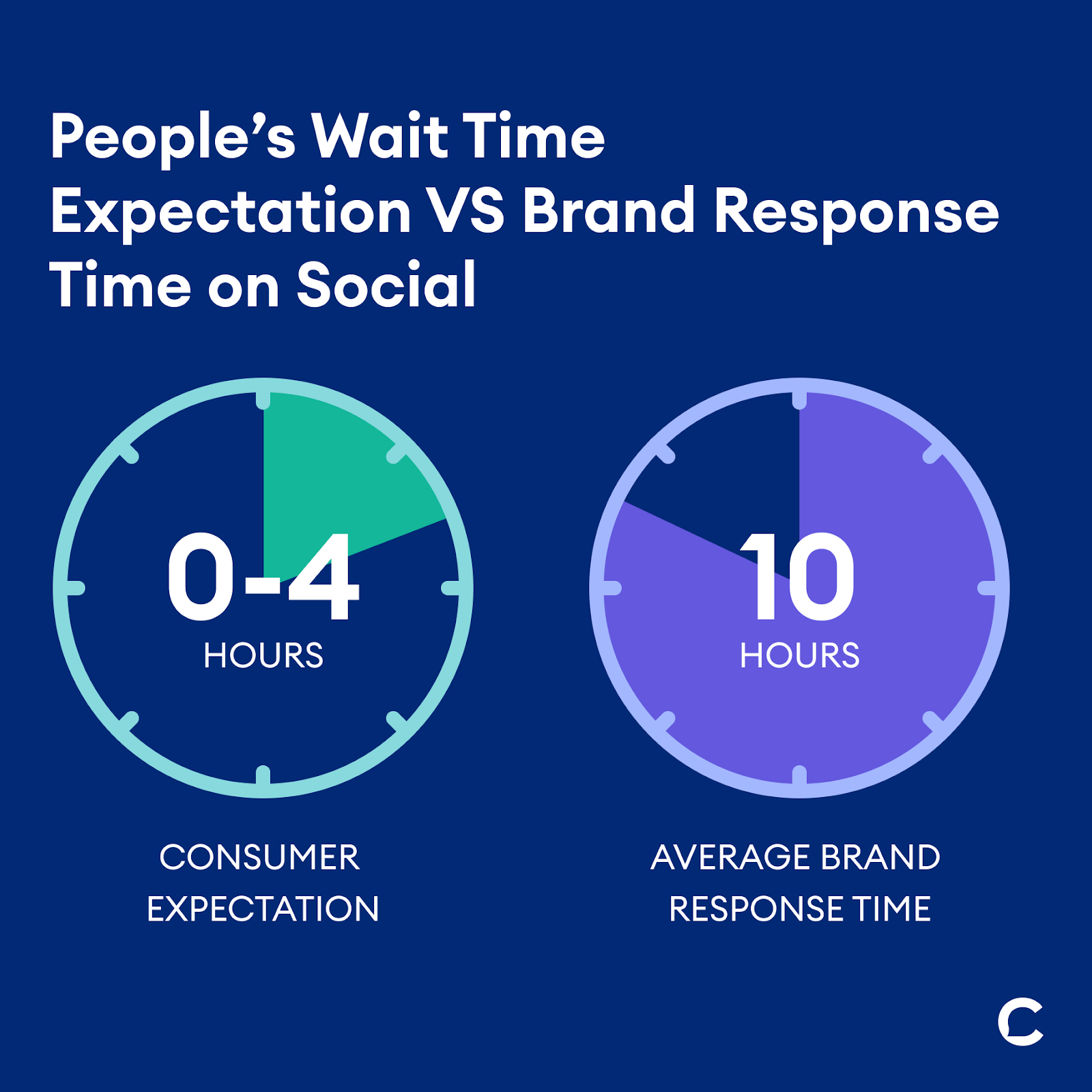 People's Wait Time Expectation VS Brand Response Time on Social

0-4
HOURS

CONSUMER EXPECTATION

10
HOURS

AVERAGE BRAND RESPONSE TIME